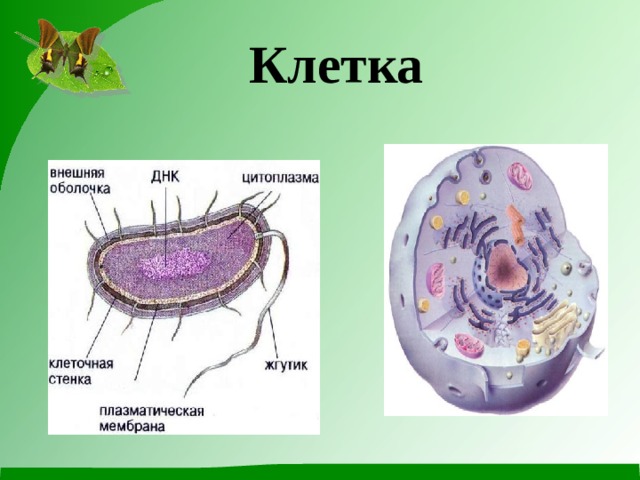 Клетка

внешняя оболочка

ДНК

цитоплазма

клеточная стенка

жгутик

плазматическая мембрана